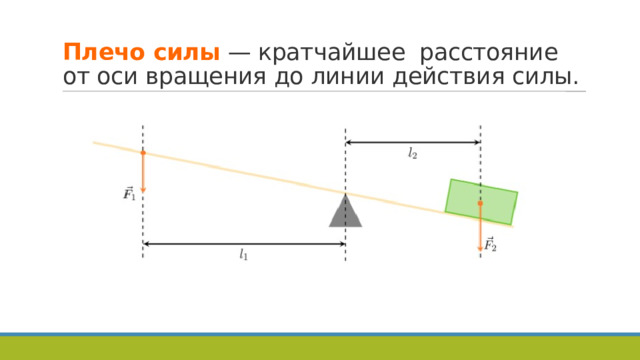 Плечо силы — кратчайшее расстояние от оси вращения до линии действия силы.

$l_2$

$\vec{F}_1$

$\vec{F}_2$

$l_1$